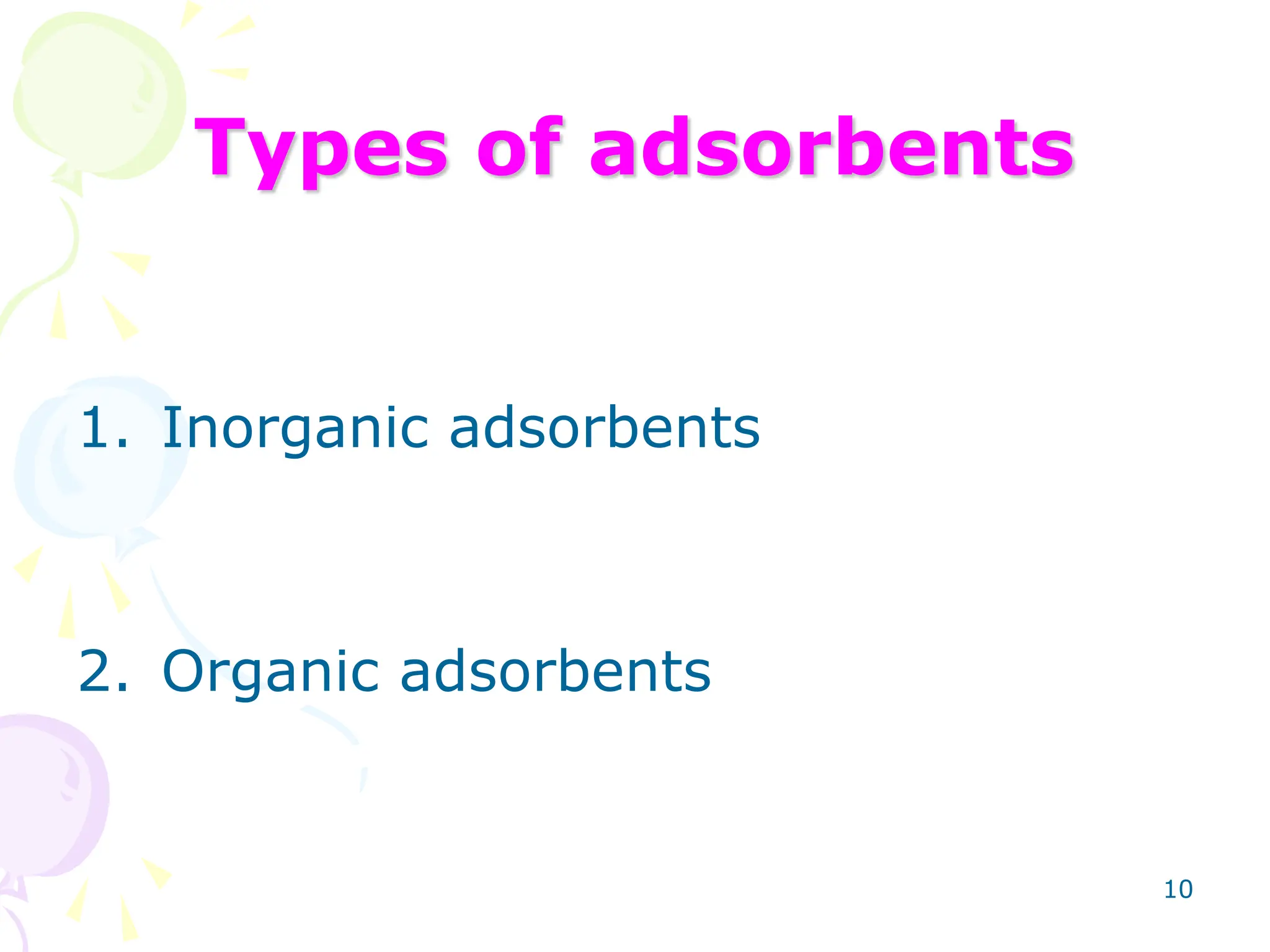 Types of adsorbents

1. Inorganic adsorbents

2. Organic adsorbents

10